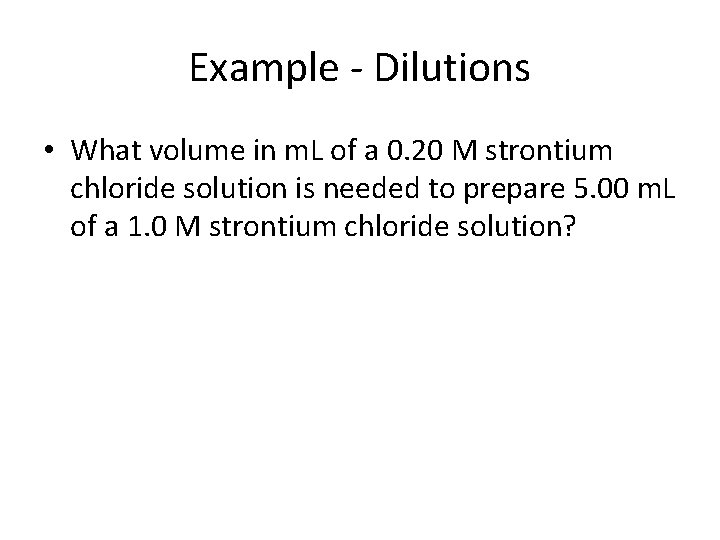 Example - Dilutions

• What volume in mL of a 0.20 M strontium chloride solution is needed to prepare 5.00 mL of a 1.0 M strontium chloride solution?